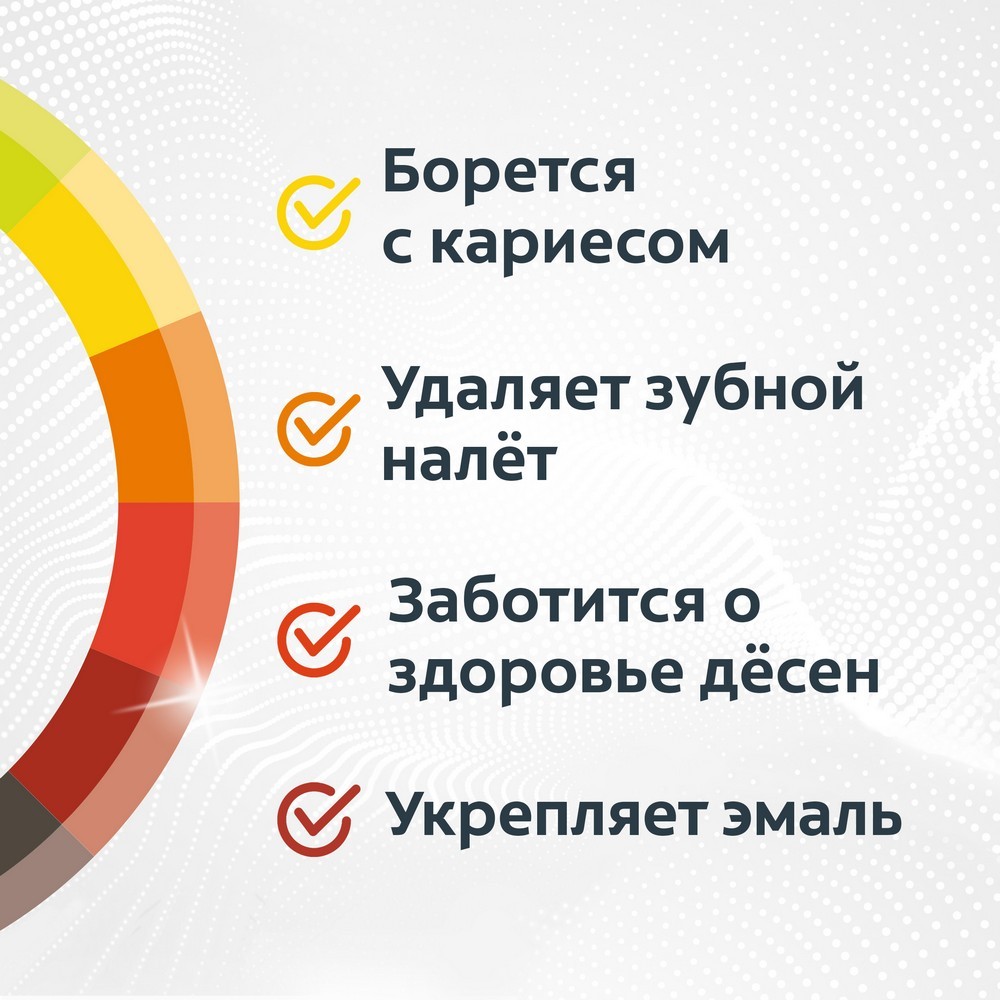 Борется с кариесом

Удаляет зубной налёт

Заботится о здоровье дёсен

Укрепляет эмаль